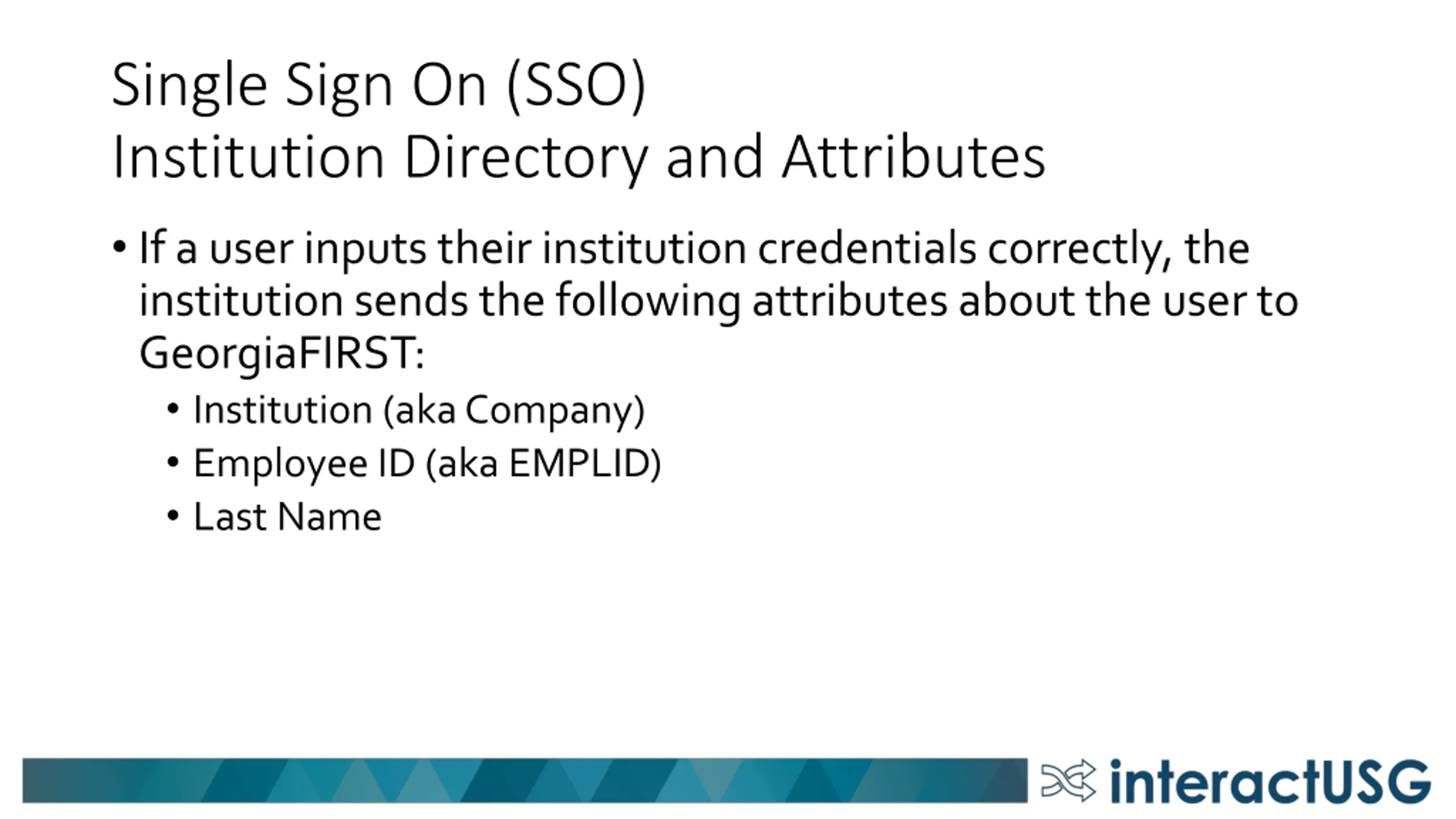 Single Sign On (SSO)
Institution Directory and Attributes

• If a user inputs their institution credentials correctly, the institution sends the following attributes about the user to GeorgiaFIRST:
  • Institution (aka Company)
  • Employee ID (aka EMPLID)
  • Last Name

interactUSG